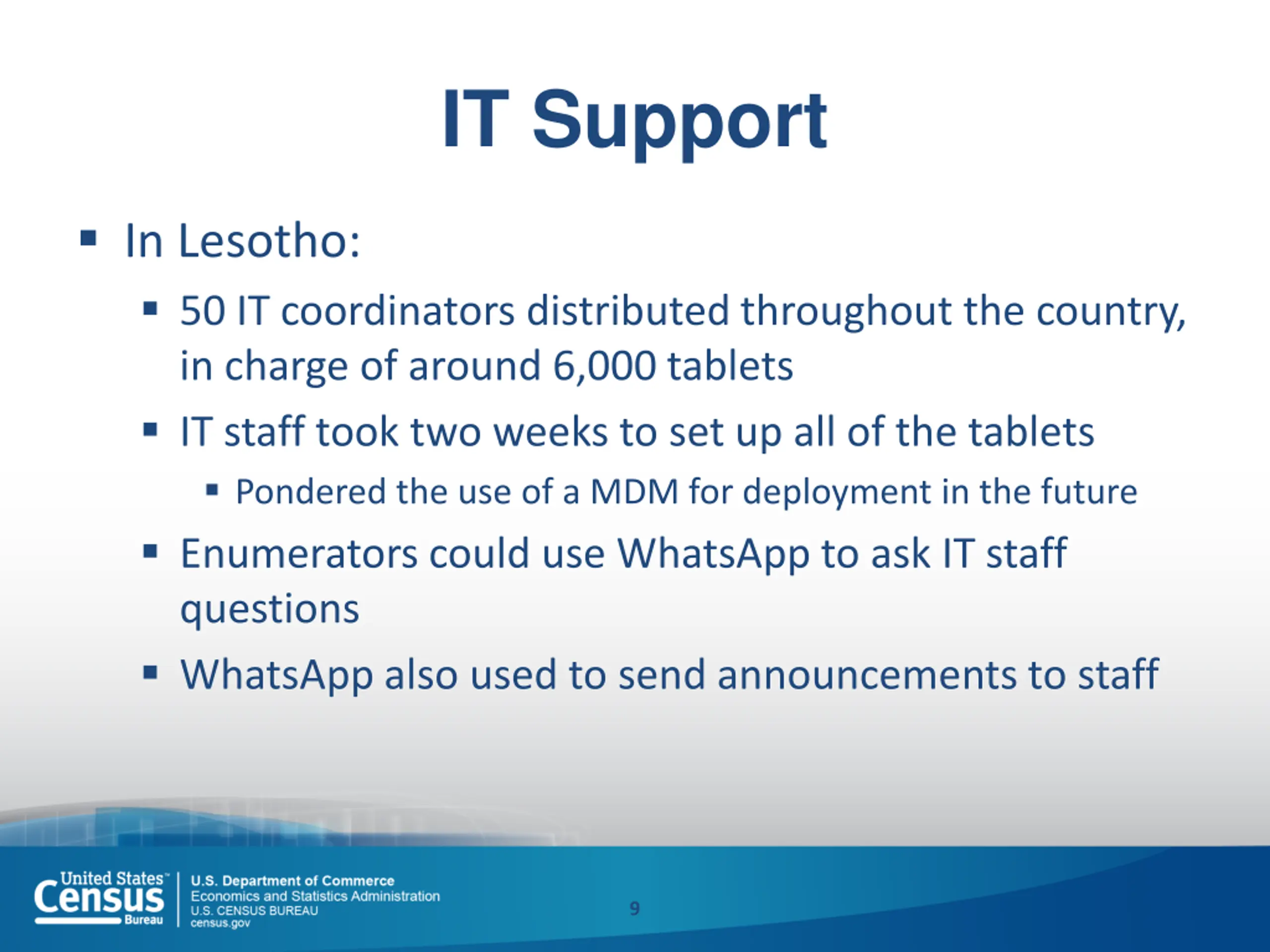 IT Support

▪ In Lesotho:

▪ 50 IT coordinators distributed throughout the country, in charge of around 6,000 tablets

▪ IT staff took two weeks to set up all of the tablets

▪ Pondered the use of a MDM for deployment in the future

▪ Enumerators could use WhatsApp to ask IT staff questions

▪ WhatsApp also used to send announcements to staff

United States™ Census Bureau

U.S. Department of Commerce
Economics and Statistics Administration
U.S. CENSUS BUREAU
census.gov

9